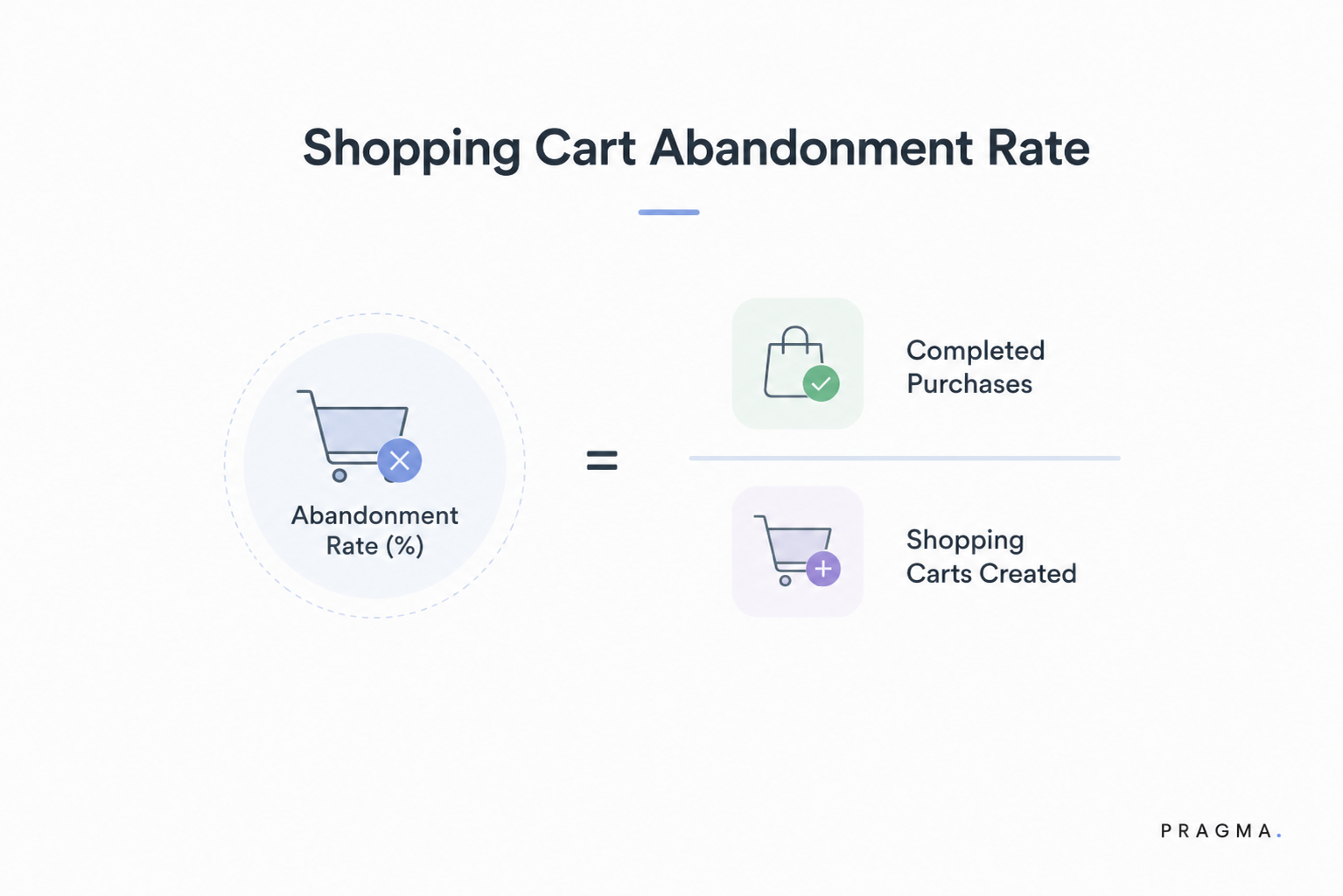 Shopping Cart Abandonment Rate

Abandonment Rate (%)

=

Completed Purchases

Shopping Carts Created

PRAGMA.